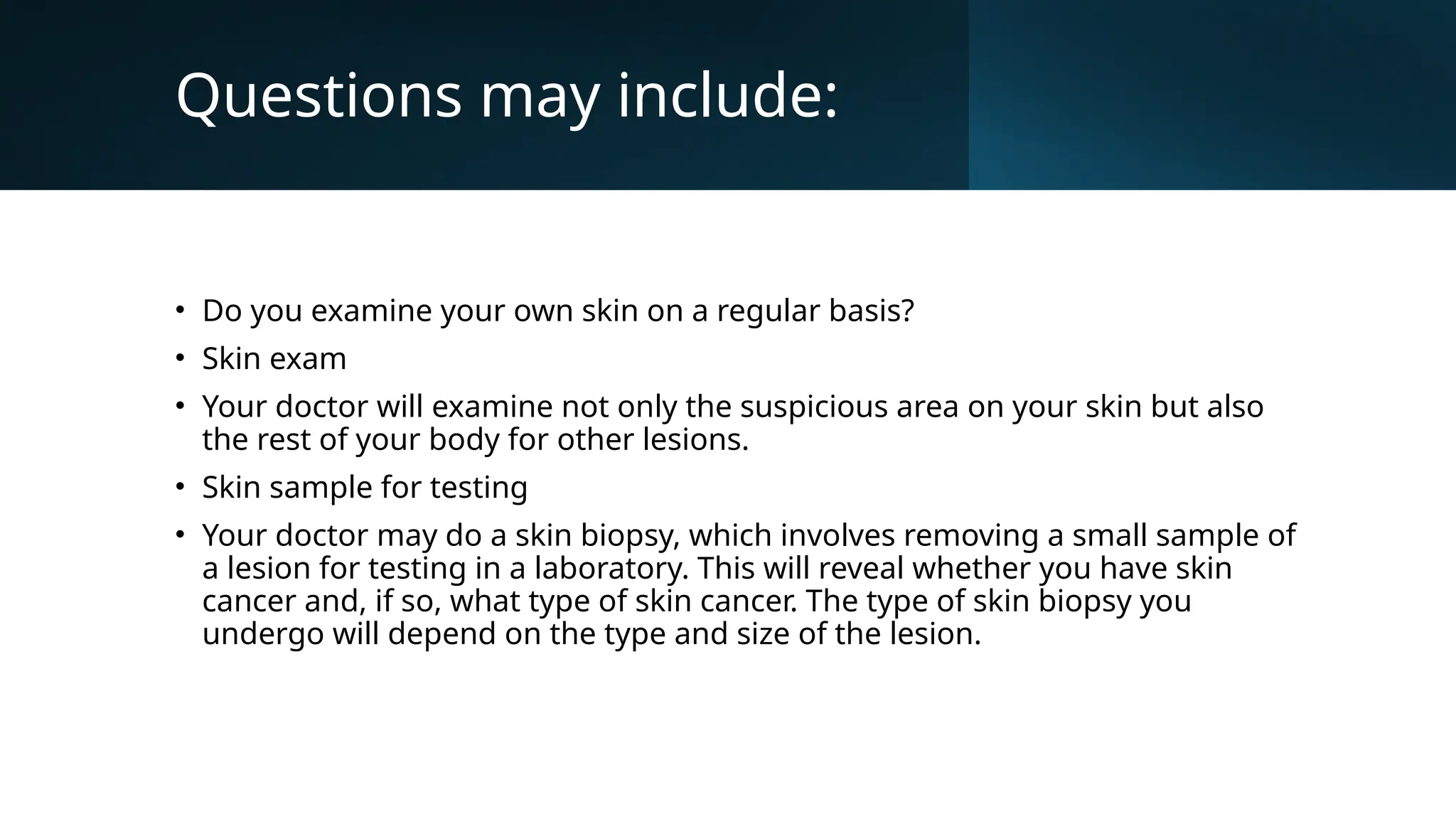 Questions may include:

• Do you examine your own skin on a regular basis?
• Skin exam
• Your doctor will examine not only the suspicious area on your skin but also the rest of your body for other lesions.
• Skin sample for testing
• Your doctor may do a skin biopsy, which involves removing a small sample of a lesion for testing in a laboratory. This will reveal whether you have skin cancer and, if so, what type of skin cancer. The type of skin biopsy you undergo will depend on the type and size of the lesion.